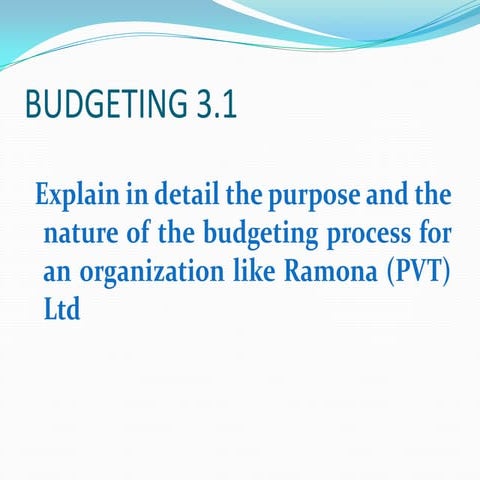 BUDGETING 3.1

Explain in detail the purpose and the nature of the budgeting process for an organization like Ramona (PVT) Ltd